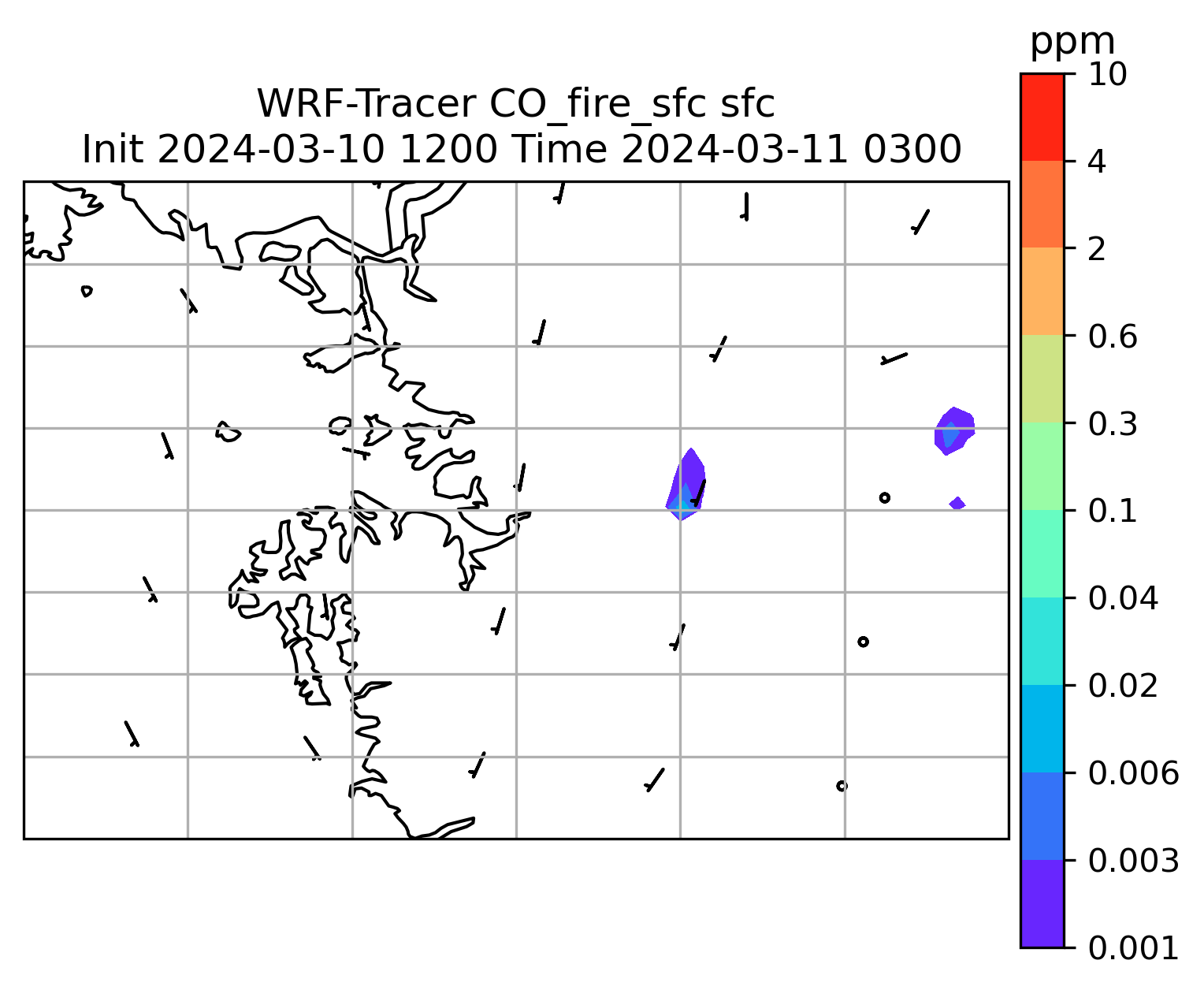 WRF-Tracer CO_fire_sfc sfc
Init 2024-03-10 1200 Time 2024-03-11 0300

ppm
10
4
2
0.6
0.3
0.1
0.04
0.02
0.006
0.003
0.001